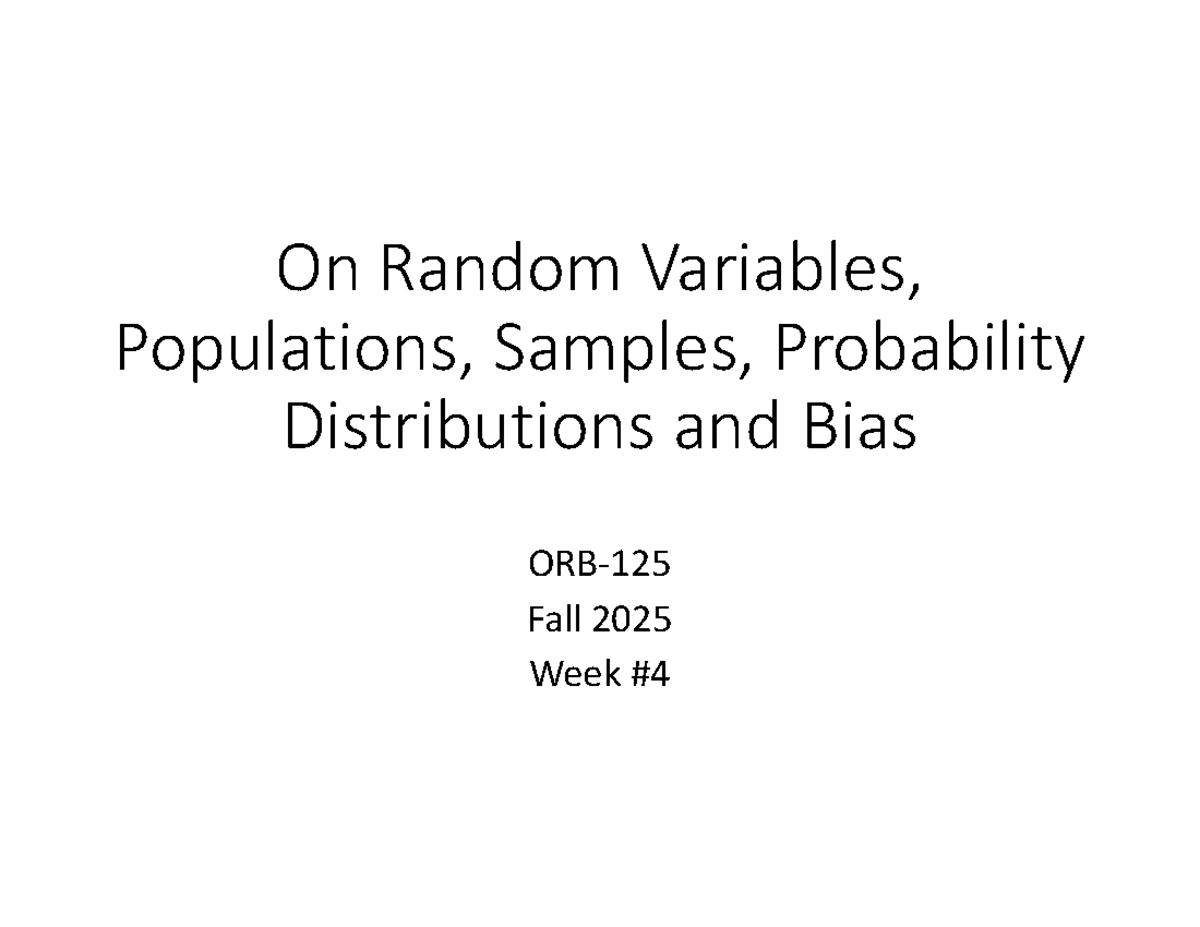 On Random Variables, Populations, Samples, Probability Distributions and Bias

ORB-125
Fall 2025
Week #4